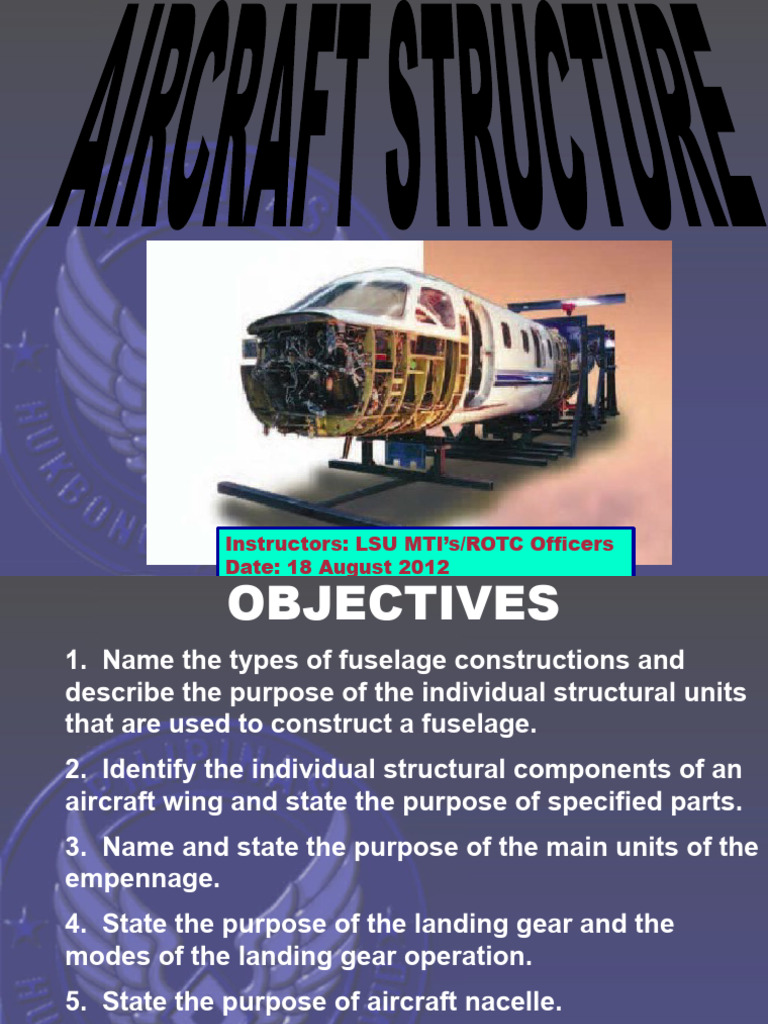 AIRCRAFT STRUCTURE

Instructors: LSU MTI's/ROTC Officers
Date: 18 August 2012

OBJECTIVES

1. Name the types of fuselage constructions and describe the purpose of the individual structural units that are used to construct a fuselage.

2. Identify the individual structural components of an aircraft wing and state the purpose of specified parts.

3. Name and state the purpose of the main units of the empennage.

4. State the purpose of the landing gear and the modes of the landing gear operation.

5. State the purpose of aircraft nacelle.